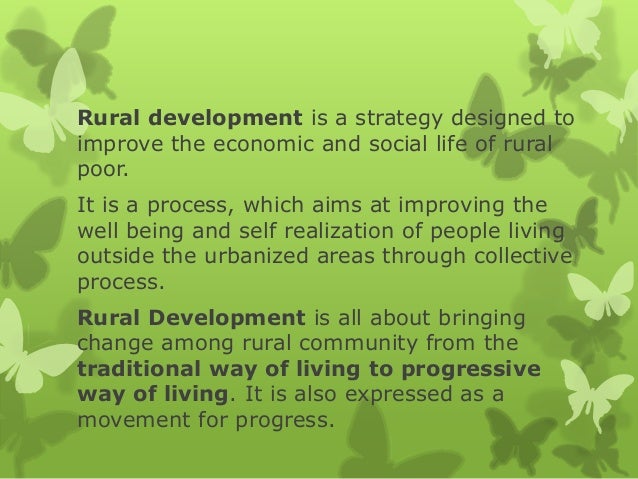 Rural development is a strategy designed to improve the economic and social life of rural poor.

It is a process, which aims at improving the well being and self realization of people living outside the urbanized areas through collective process.

Rural Development is all about bringing change among rural community from the traditional way of living to progressive way of living. It is also expressed as a movement for progress.